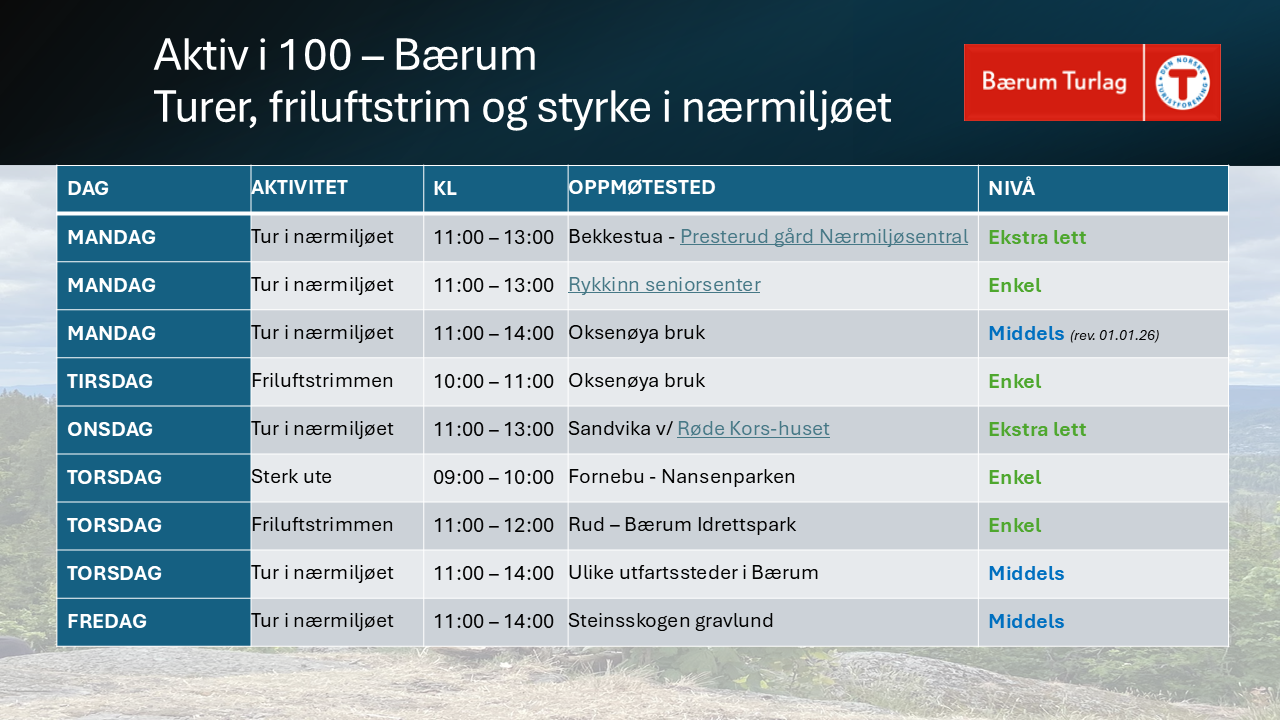 Aktiv i 100 – Bærum
Turer, friluftstrim og styrke i nærmiljøet

Bærum Turlag

DEN NORSKE TURISTFORENING

| DAG | AKTIVITET | KL | OPPMØTESTED | NIVÅ |
|---|---|---|---|---|
| MANDAG | Tur i nærmiljøet | 11:00 – 13:00 | Bekkestua - Presterud gård Nærmiljøsentral | Ekstra lett |
| MANDAG | Tur i nærmiljøet | 11:00 – 13:00 | Rykkinn seniorsenter | Enkel |
| MANDAG | Tur i nærmiljøet | 11:00 – 14:00 | Oksenøya bruk | Middels (rev. 01.01.26) |
| TIRSDAG | Friluftstrimmen | 10:00 – 11:00 | Oksenøya bruk | Enkel |
| ONSDAG | Tur i nærmiljøet | 11:00 – 13:00 | Sandvika v/ Røde Kors-huset | Ekstra lett |
| TORSDAG | Sterk ute | 09:00 – 10:00 | Fornebu - Nansenparken | Enkel |
| TORSDAG | Friluftstrimmen | 11:00 – 12:00 | Rud – Bærum Idrettspark | Enkel |
| TORSDAG | Tur i nærmiljøet | 11:00 – 14:00 | Ulike utfartssteder i Bærum | Middels |
| FREDAG | Tur i nærmiljøet | 11:00 – 14:00 | Steinsskogen gravlund | Middels |